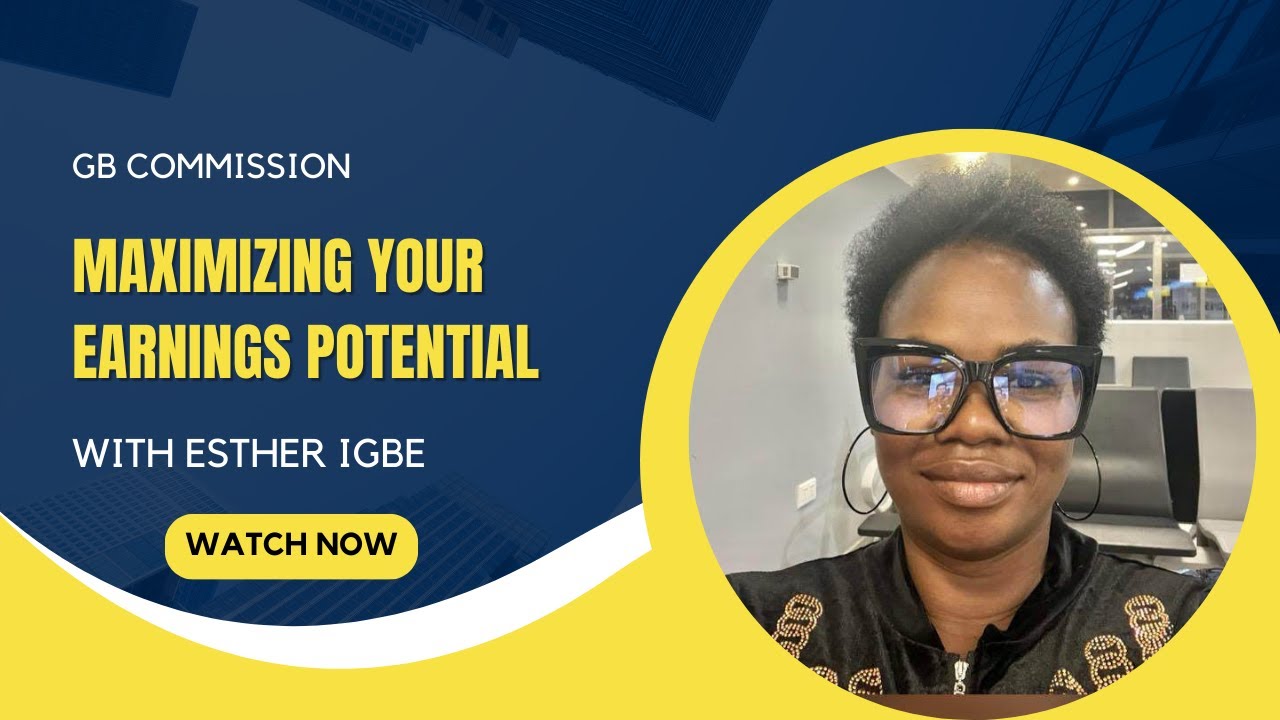 GB COMMISSION

MAXIMIZING YOUR EARNINGS POTENTIAL

WITH ESTHER IGBE

WATCH NOW